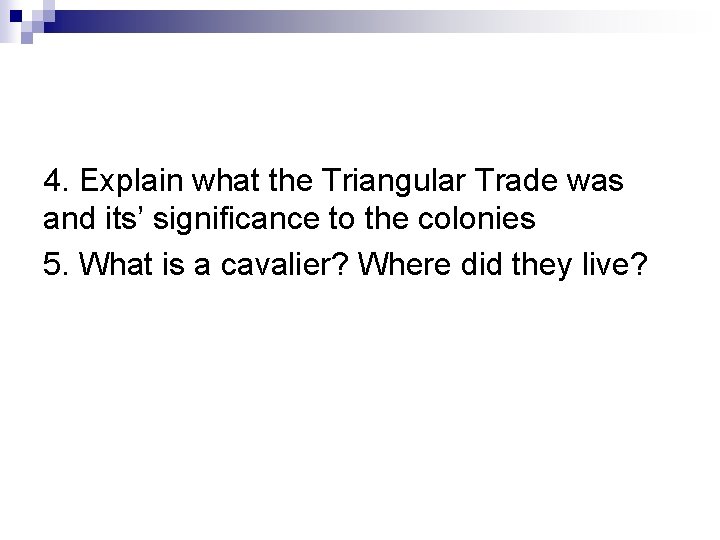 4. Explain what the Triangular Trade was and its’ significance to the colonies

5. What is a cavalier? Where did they live?